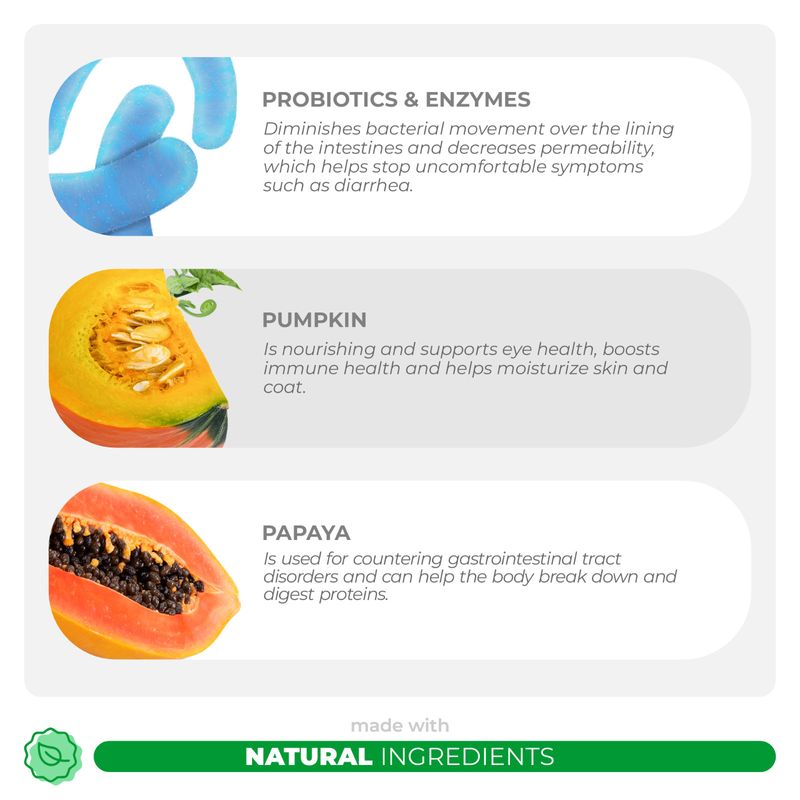 PROBIOTICS & ENZYMES
Diminishes bacterial movement over the lining of the intestines and decreases permeability, which helps stop uncomfortable symptoms such as diarrhea.

PUMPKIN
Is nourishing and supports eye health, boosts immune health and helps moisturize skin and coat.

PAPAYA
Is used for countering gastrointestinal tract disorders and can help the body break down and digest proteins.

made with
NATURAL INGREDIENTS